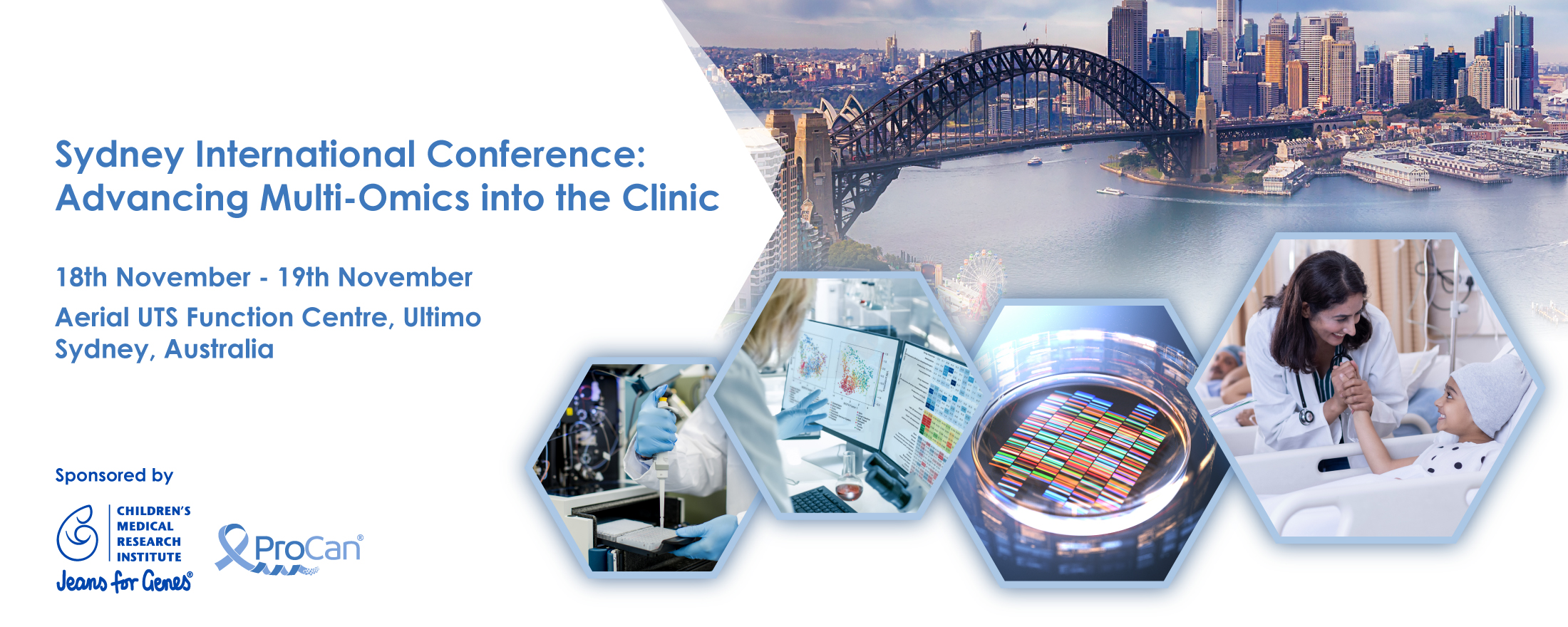 Sydney International Conference: Advancing Multi-Omics into the Clinic

18th November - 19th November

Aerial UTS Function Centre, Ultimo
Sydney, Australia

Sponsored by

CHILDREN'S MEDICAL RESEARCH INSTITUTE
Jeans for Genes®

ProCan®